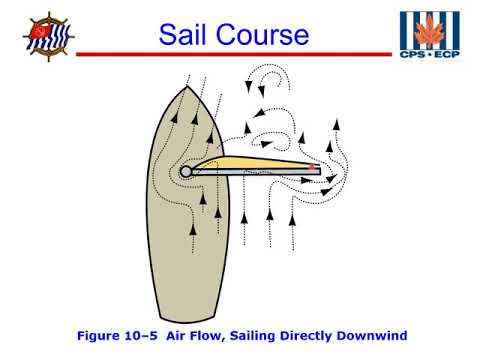 Sail Course

CPS • ECP

Figure 10–5 Air Flow, Sailing Directly Downwind